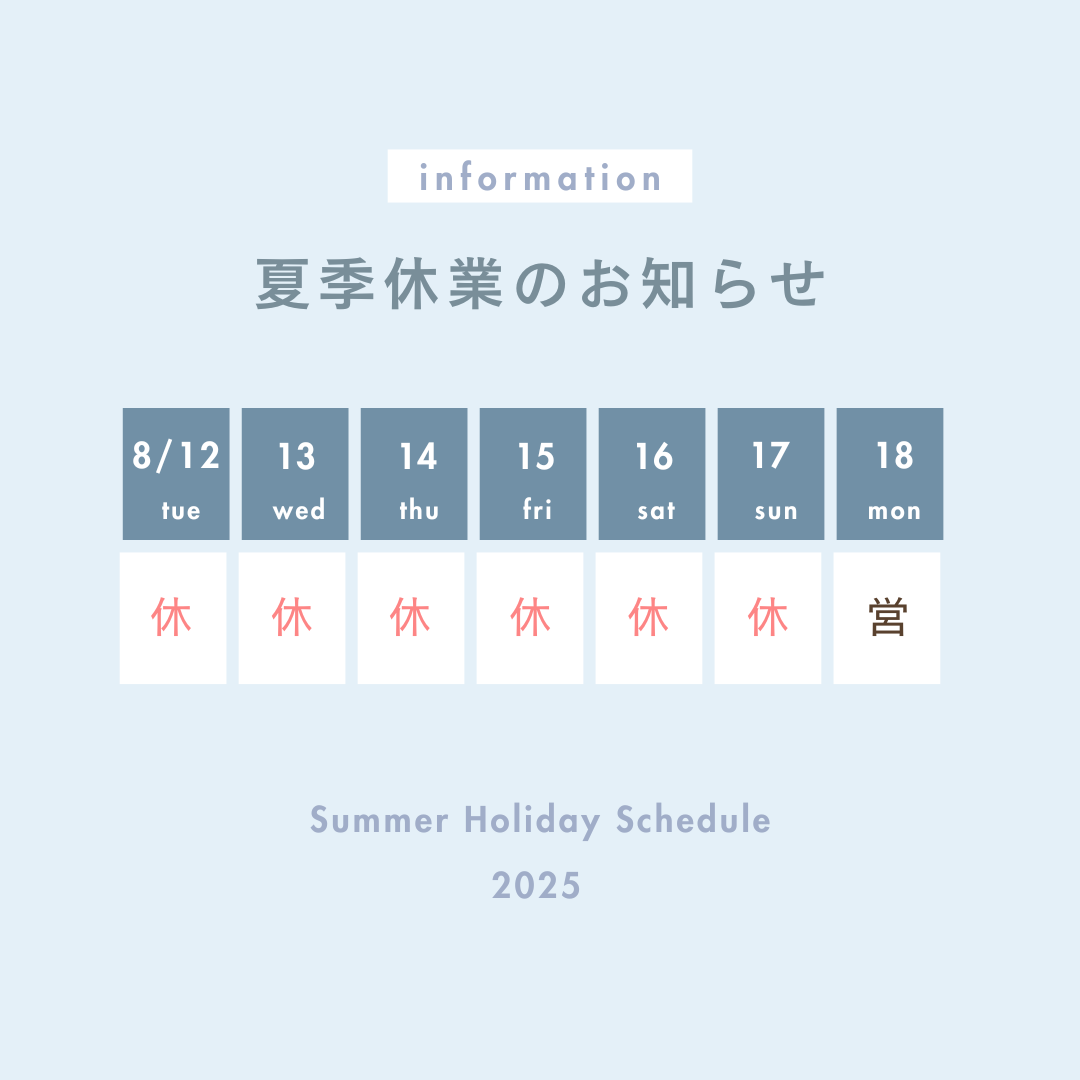 information

夏季休業のお知らせ

| 8/12 tue | 13 wed | 14 thu | 15 fri | 16 sat | 17 sun | 18 mon |
|---|---|---|---|---|---|---|
| 休 | 休 | 休 | 休 | 休 | 休 | 営 |

Summer Holiday Schedule
2025